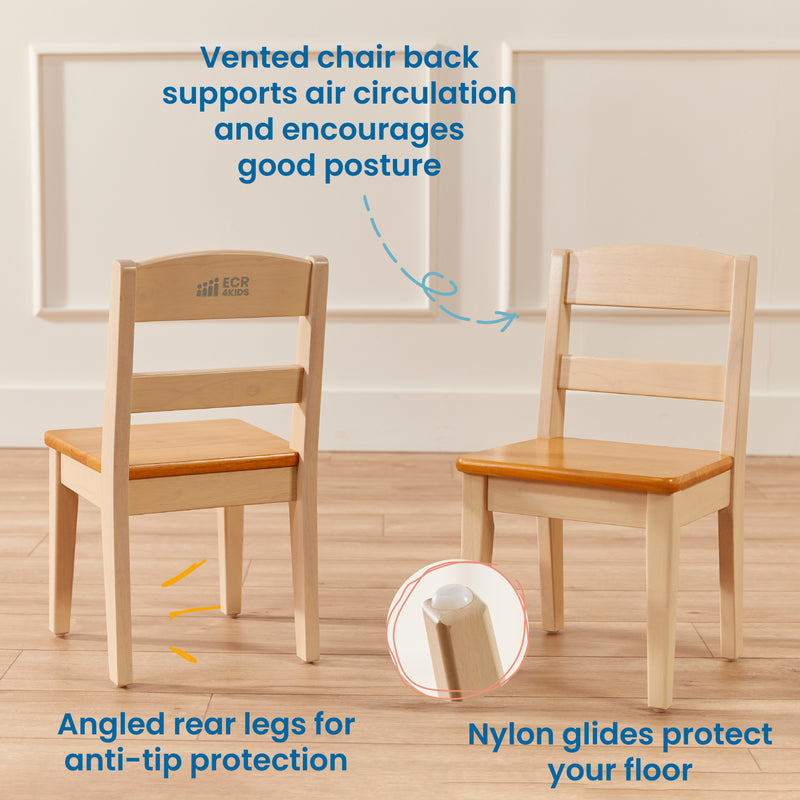 Vented chair back supports air circulation and encourages good posture

ECR 4KIDS

Angled rear legs for anti-tip protection

Nylon glides protect your floor